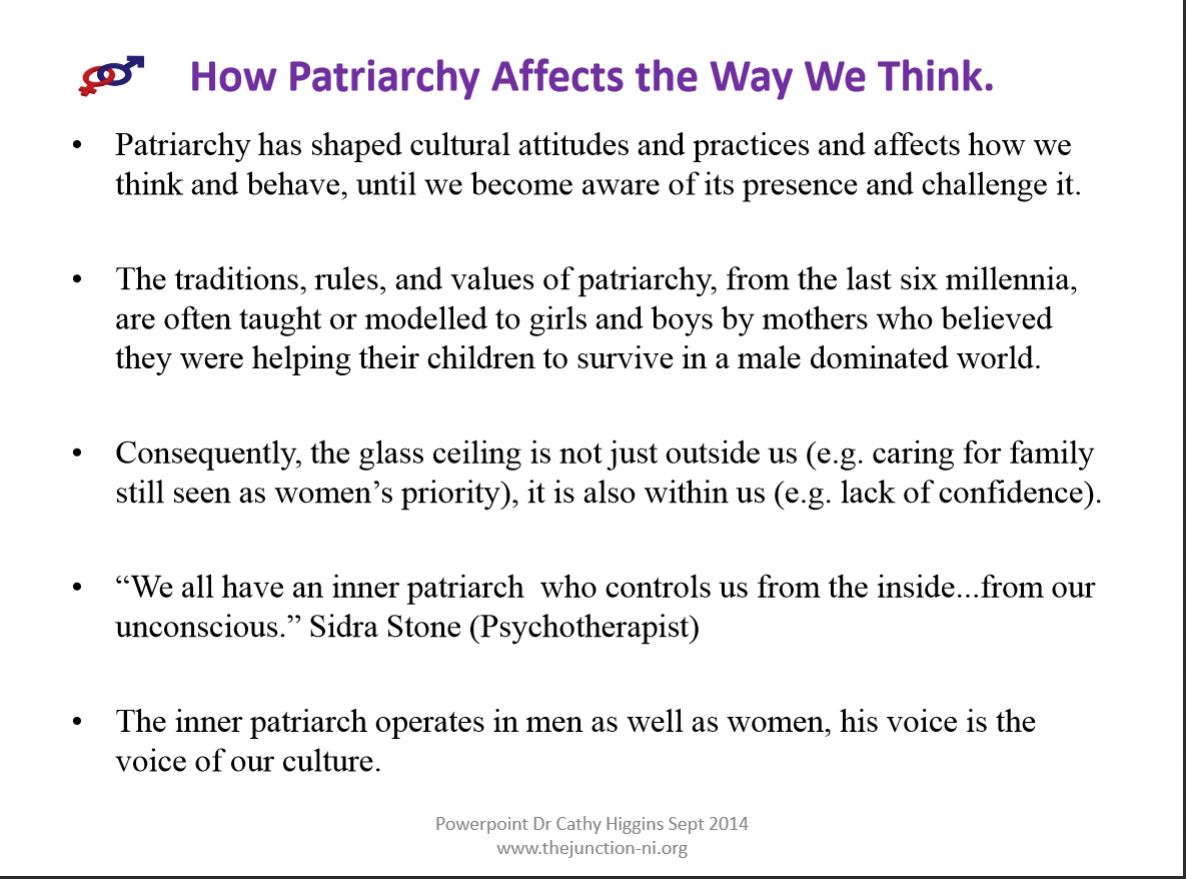 How Patriarchy Affects the Way We Think.

• Patriarchy has shaped cultural attitudes and practices and affects how we think and behave, until we become aware of its presence and challenge it.

• The traditions, rules, and values of patriarchy, from the last six millennia, are often taught or modelled to girls and boys by mothers who believed they were helping their children to survive in a male dominated world.

• Consequently, the glass ceiling is not just outside us (e.g. caring for family still seen as women's priority), it is also within us (e.g. lack of confidence).

• "We all have an inner patriarch who controls us from the inside...from our unconscious." Sidra Stone (Psychotherapist)

• The inner patriarch operates in men as well as women, his voice is the voice of our culture.

Powerpoint Dr Cathy Higgins Sept 2014
www.thejunction-ni.org